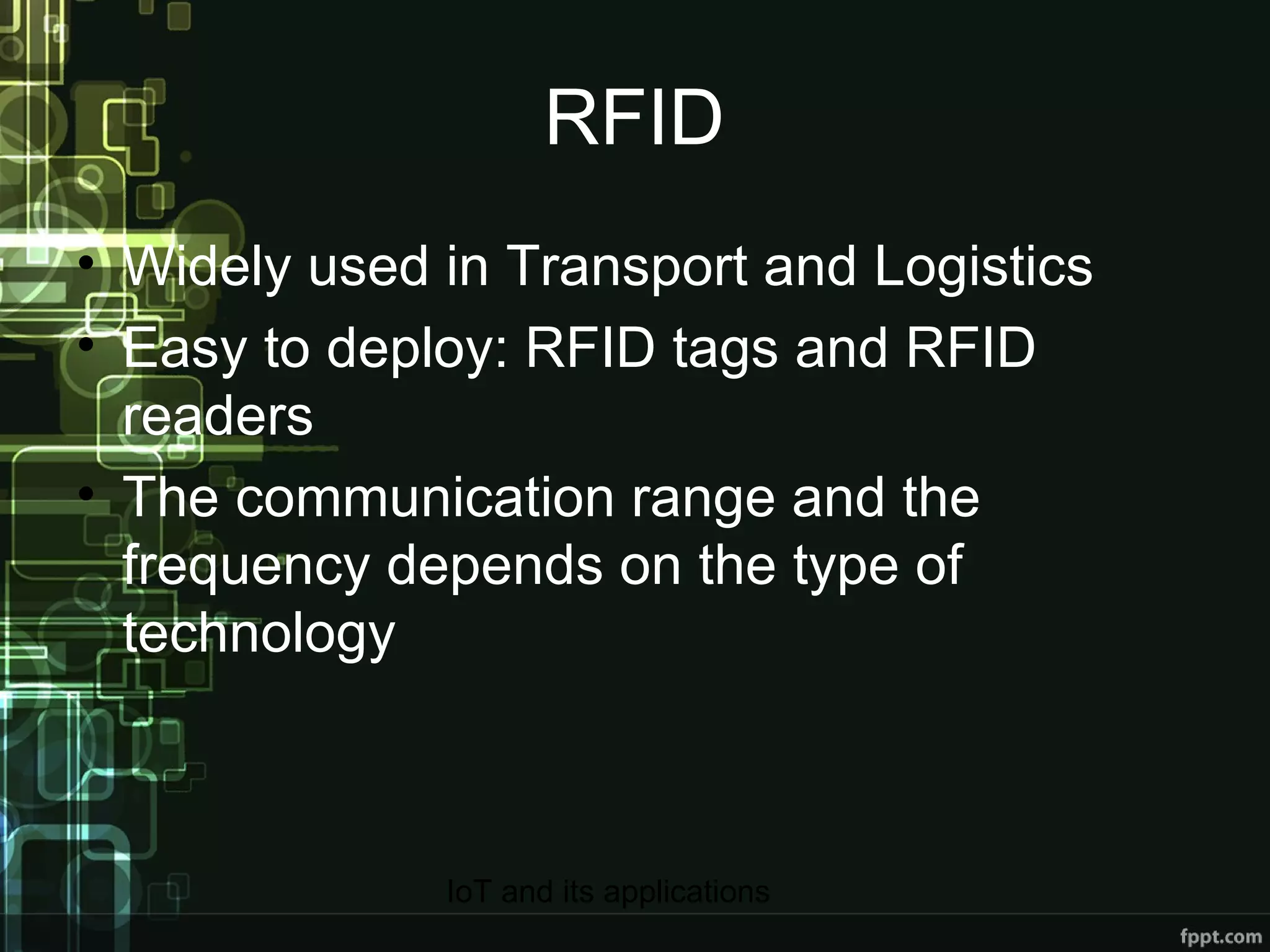 RFID

• Widely used in Transport and Logistics
• Easy to deploy: RFID tags and RFID readers
• The communication range and the frequency depends on the type of technology

IoT and its applications

fppt.com